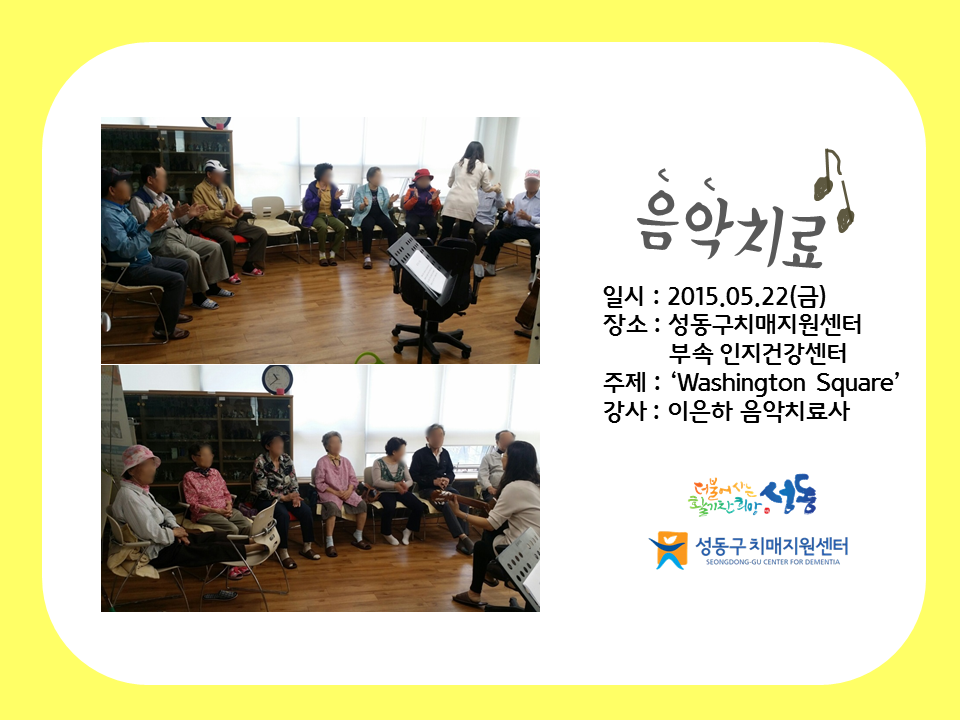 음악치료

일시 : 2015.05.22(금)
장소 : 성동구치매지원센터
부속 인지건강센터
주제 : ‘Washington Square’
강사 : 이은하 음악치료사

더불어 사는 활기찬 희망 성동

성동구 치매지원센터
SEONGDONG-GU CENTER FOR DEMENTIA